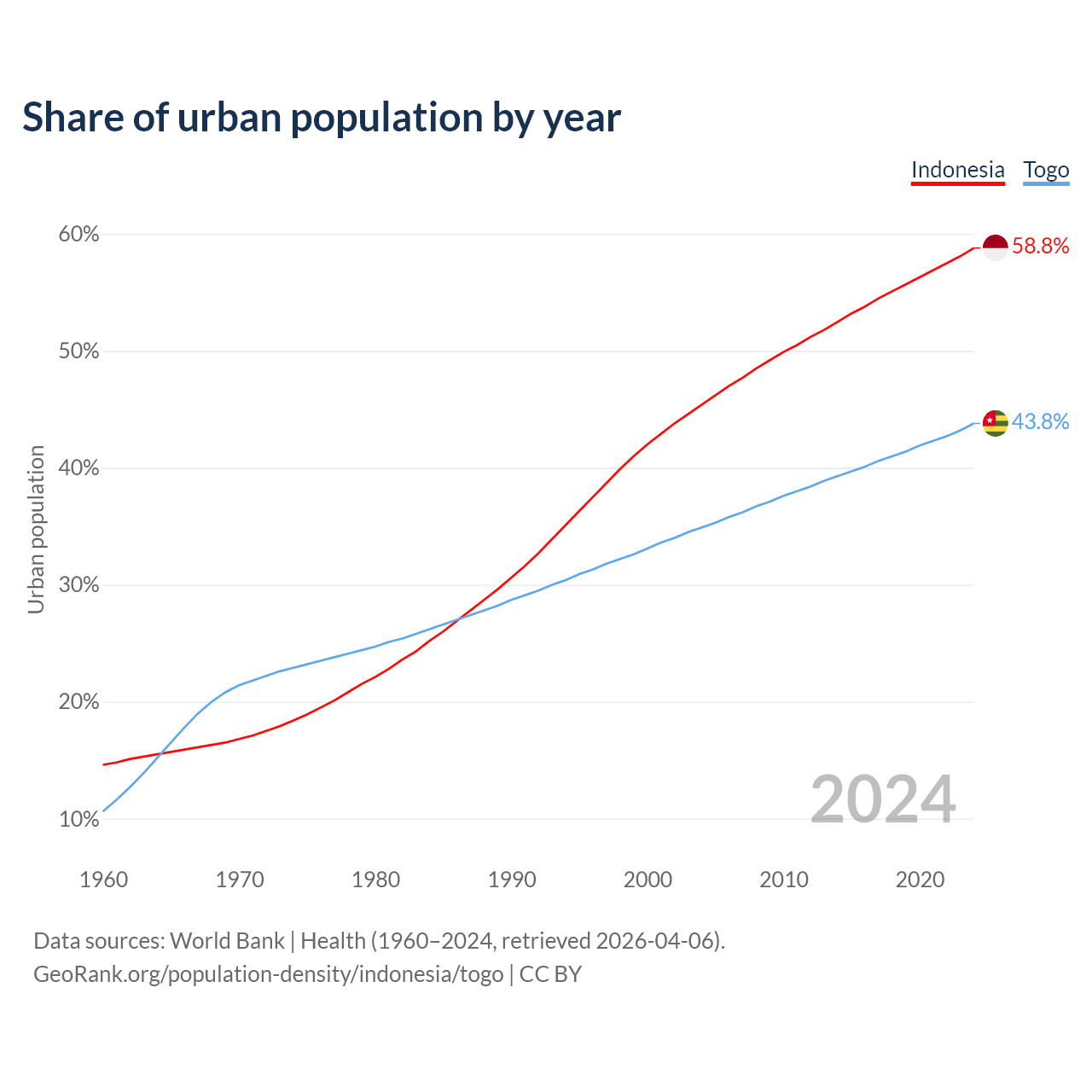 Share of urban population by year

Indonesia Togo

60%
50%
40%
30%
20%
10%

Urban population

58.8%
43.8%

2024

1960 1970 1980 1990 2000 2010 2020

Data sources: World Bank | Health (1960–2024, retrieved 2026-04-06).
GeoRank.org/population-density/indonesia/togo | CC BY